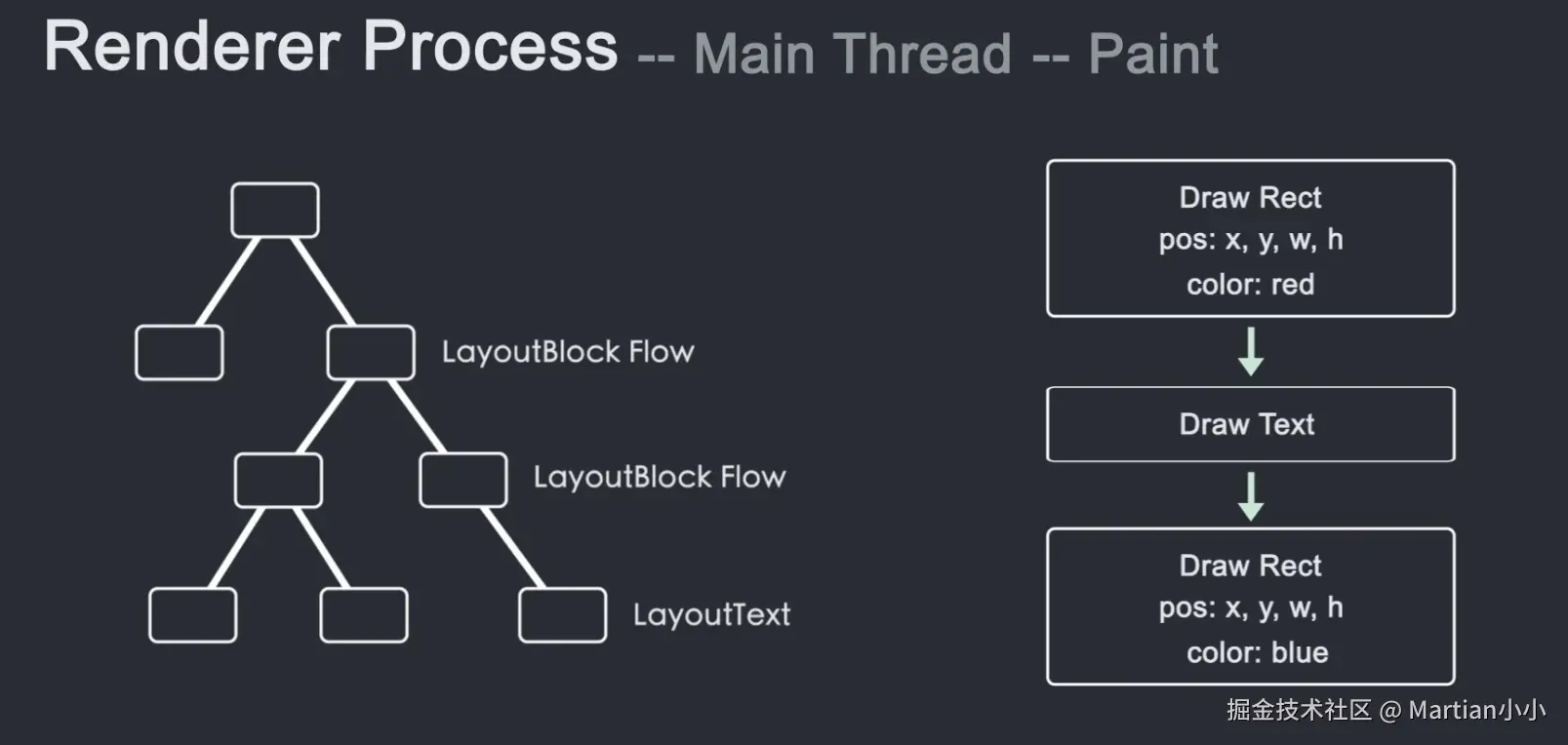 Renderer Process -- Main Thread -- Paint

LayoutBlock Flow

LayoutBlock Flow

LayoutText

Draw Rect
pos: x, y, w, h
color: red

Draw Text

Draw Rect
pos: x, y, w, h
color: blue

掘金技术社区 @ Martian小小